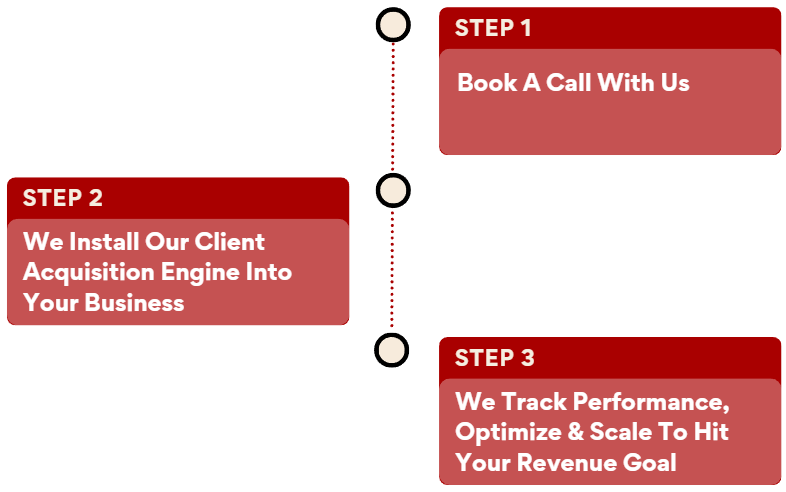 STEP 1

Book A Call With Us

STEP 2

We Install Our Client Acquisition Engine Into Your Business

STEP 3

We Track Performance, Optimize & Scale To Hit Your Revenue Goal